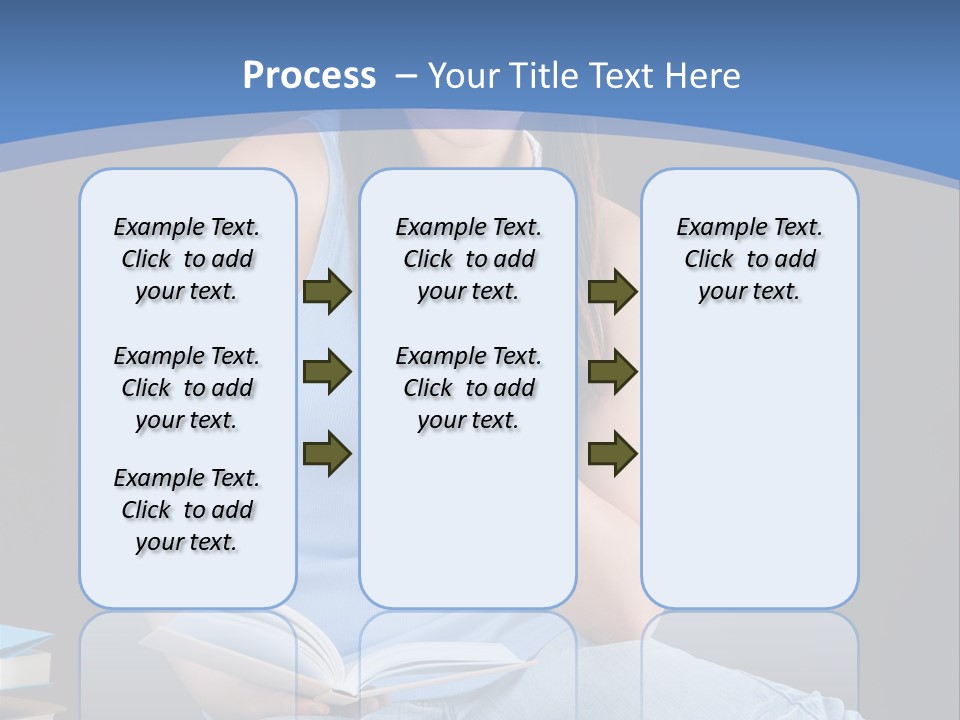 Process – Your Title Text Here

Example Text. Click to add your text.

Example Text. Click to add your text.

Example Text. Click to add your text.

Example Text. Click to add your text.

Example Text. Click to add your text.

Example Text. Click to add your text.